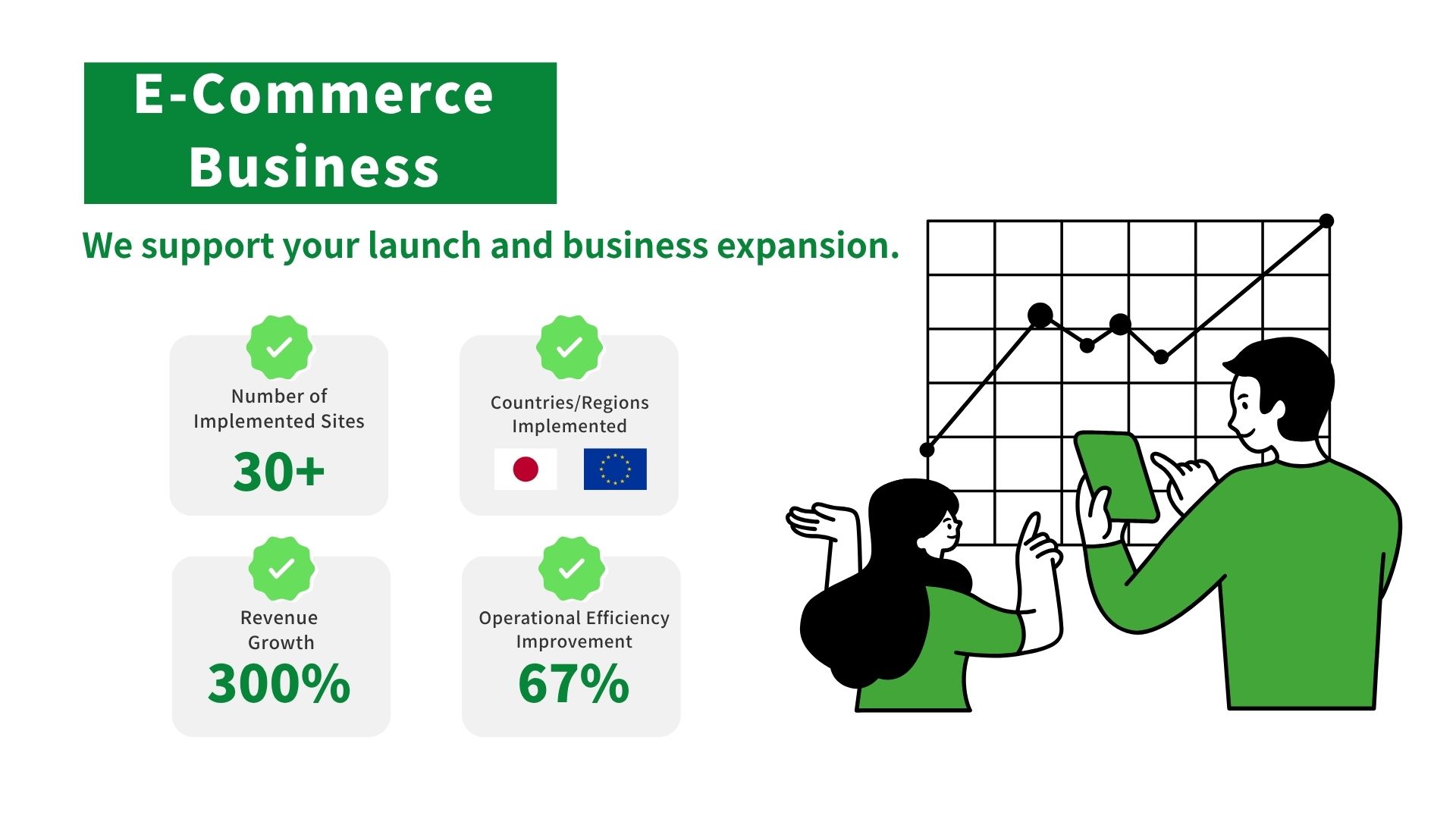 E-Commerce Business

We support your launch and business expansion.

Number of Implemented Sites
30+

Countries/Regions Implemented

Revenue Growth
300%

Operational Efficiency Improvement
67%